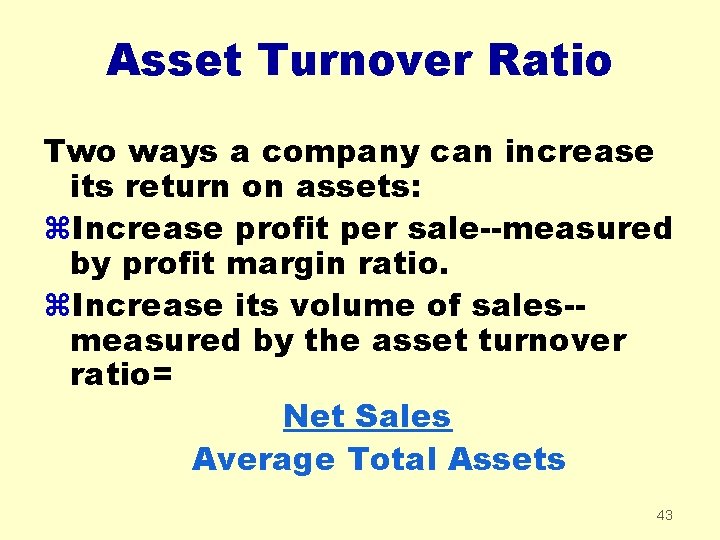 Asset Turnover Ratio

Two ways a company can increase its return on assets:

⌘Increase profit per sale--measured by profit margin ratio.

⌘Increase its volume of sales--measured by the asset turnover ratio=

Net Sales
Average Total Assets

43